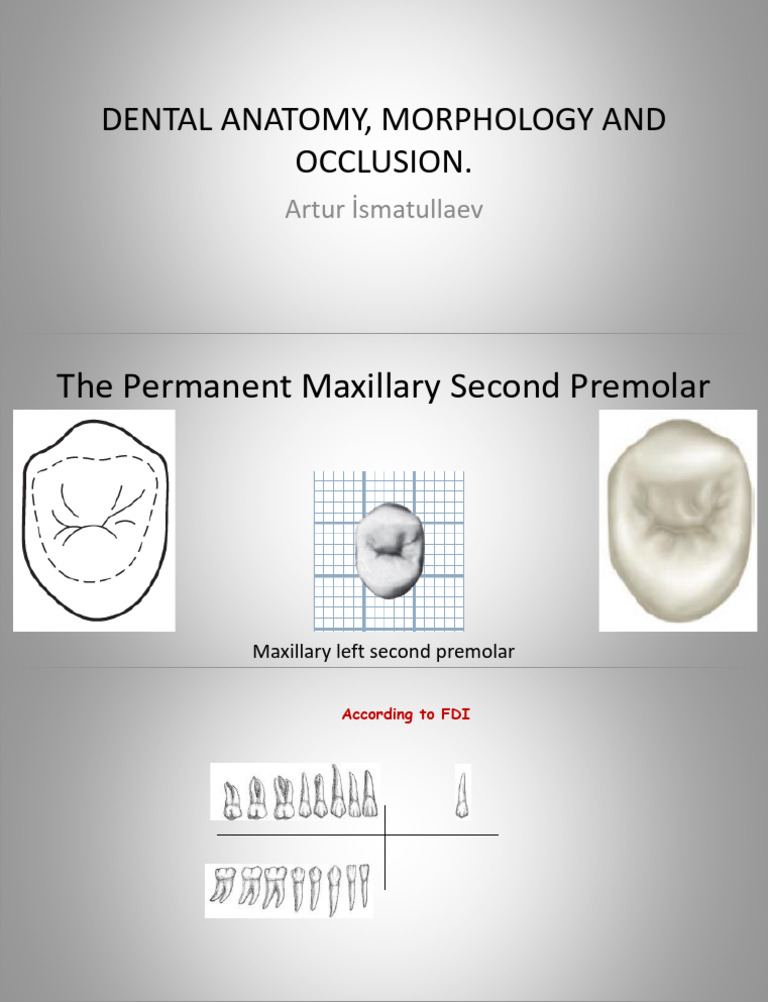 DENTAL ANATOMY, MORPHOLOGY AND OCCLUSION.

Artur İsmatullaev

The Permanent Maxillary Second Premolar

Maxillary left second premolar

According to FDI